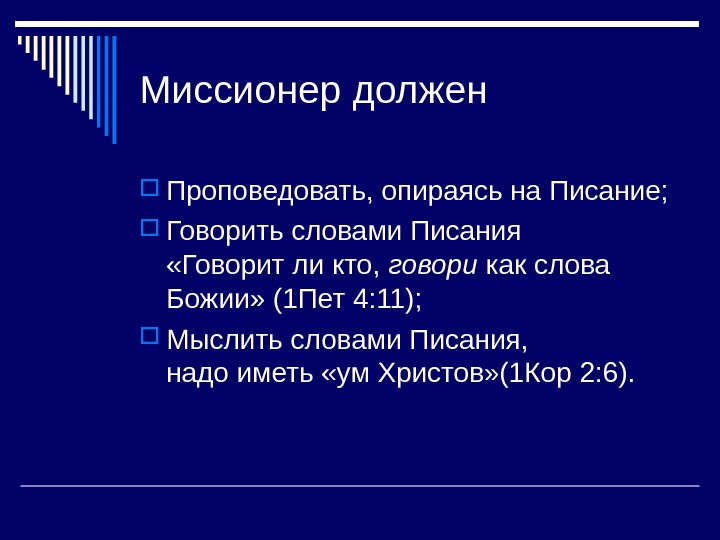 Миссионер должен

Проповедовать, опираясь на Писание;

Говорить словами Писания «Говорит ли кто, говори как слова Божии» (1Пет 4:11);

Мыслить словами Писания, надо иметь «ум Христов»(1Кор 2:6).